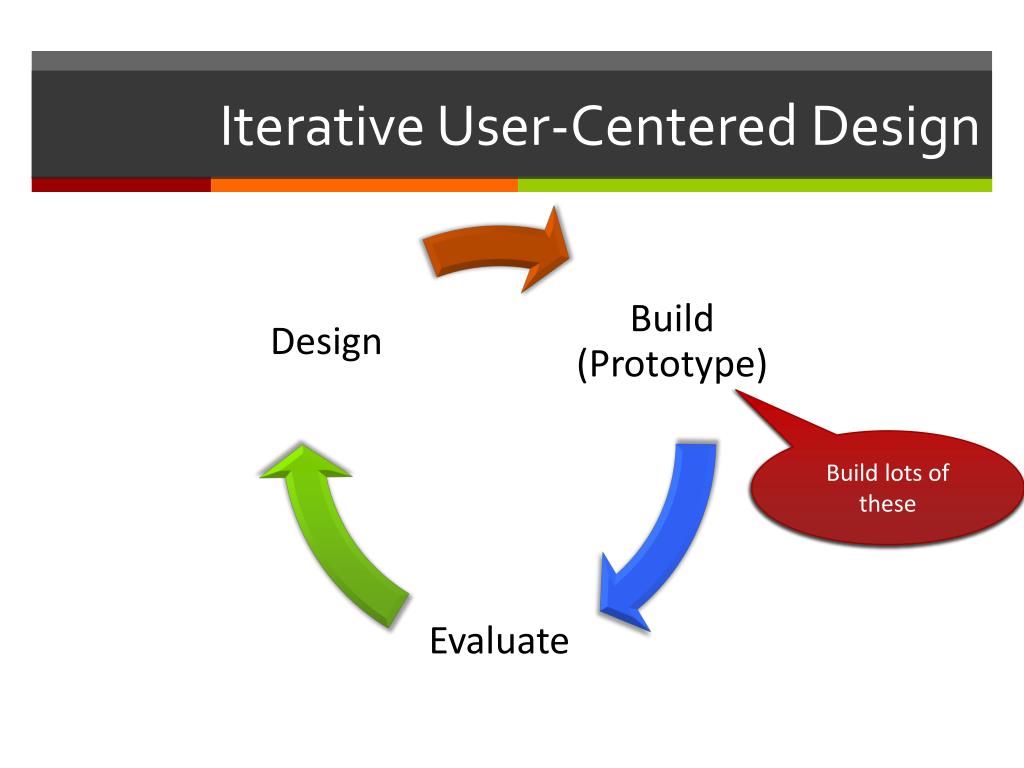 Iterative User-Centered Design

Design

Build
(Prototype)

Build lots of these

Evaluate